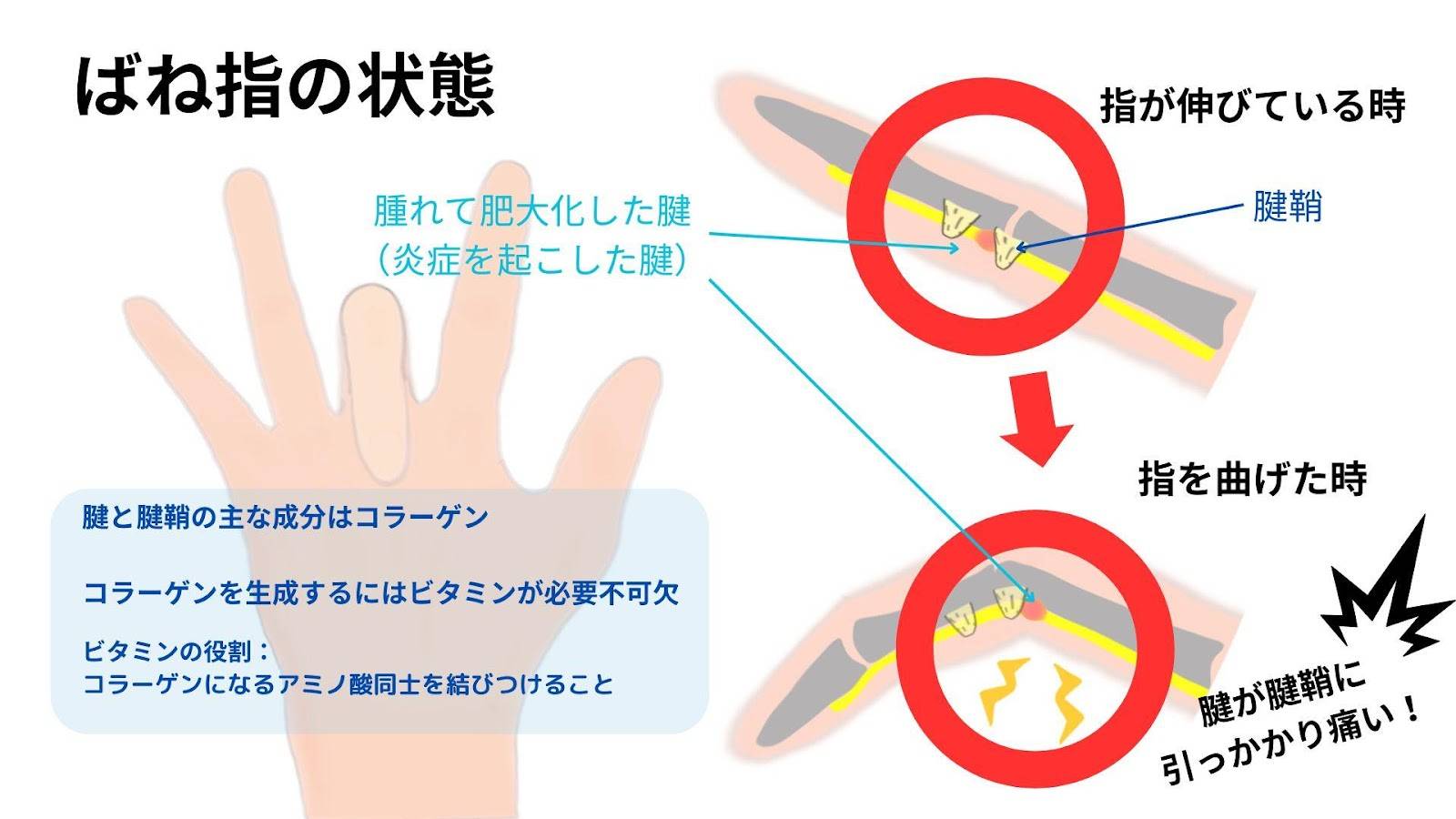 ばね指の状態

指が伸びている時

腫れて肥大化した腱
(炎症を起こした腱)

腱鞘

指を曲げた時

腱と腱鞘の主な成分はコラーゲン

コラーゲンを生成するにはビタミンが必要不可欠

ビタミンの役割：
コラーゲンになるアミノ酸同士を結びつけること

腱が腱鞘に
引っかかり痛い！